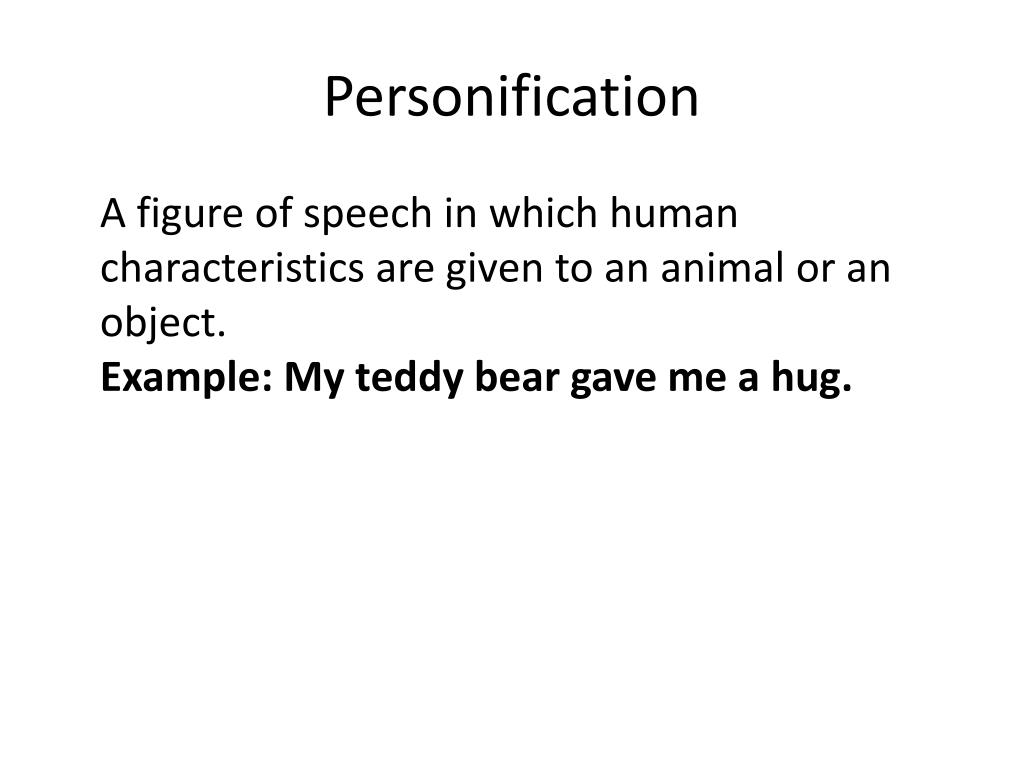 Personification

A figure of speech in which human characteristics are given to an animal or an object.
Example: My teddy bear gave me a hug.